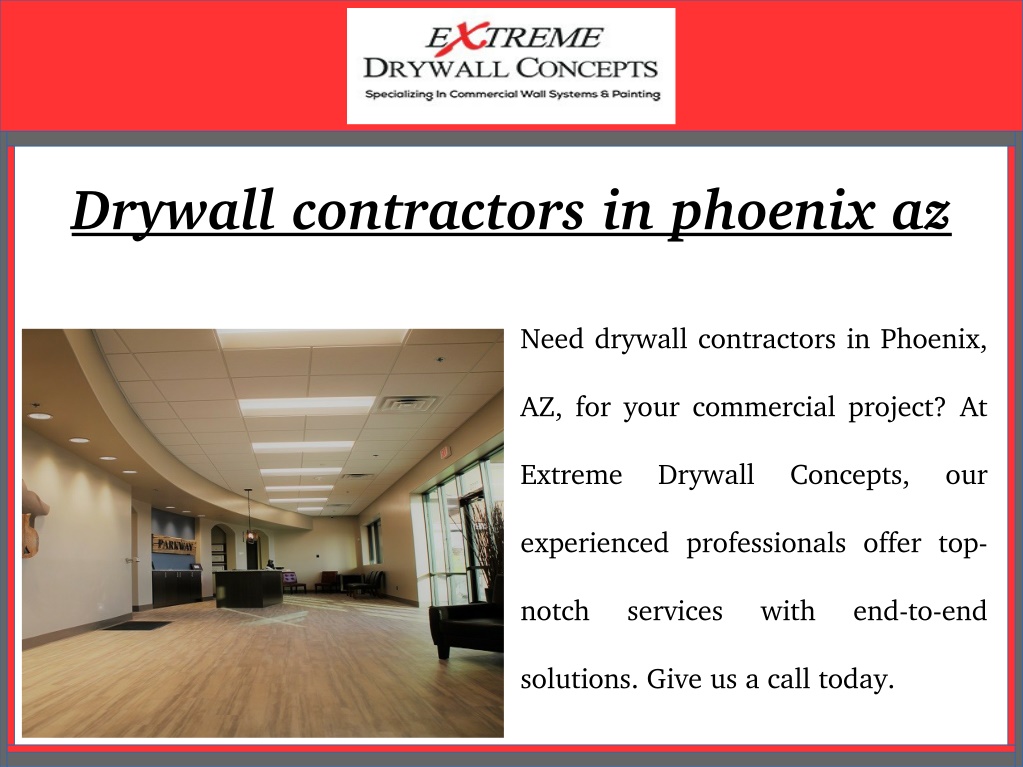 EXTREME
DRYWALL CONCEPTS
Specializing In Commercial Wall Systems & Painting

Drywall contractors in phoenix az

PARKWAY

Need drywall contractors in Phoenix, AZ, for your commercial project? At Extreme Drywall Concepts, our experienced professionals offer top-notch services with end-to-end solutions. Give us a call today.